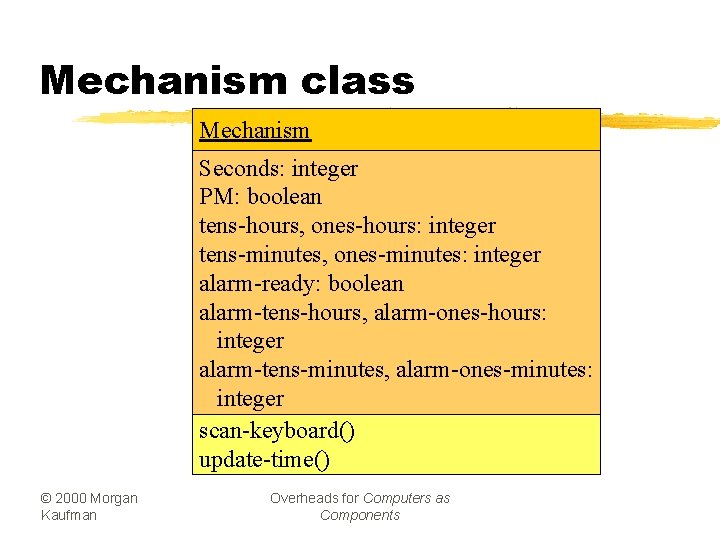 Mechanism class

Mechanism

Seconds: integer
PM: boolean
tens-hours, ones-hours: integer
tens-minutes, ones-minutes: integer
alarm-ready: boolean
alarm-tens-hours, alarm-ones-hours: integer
alarm-tens-minutes, alarm-ones-minutes: integer

scan-keyboard()
update-time()

© 2000 Morgan Kaufman

Overheads for Computers as Components